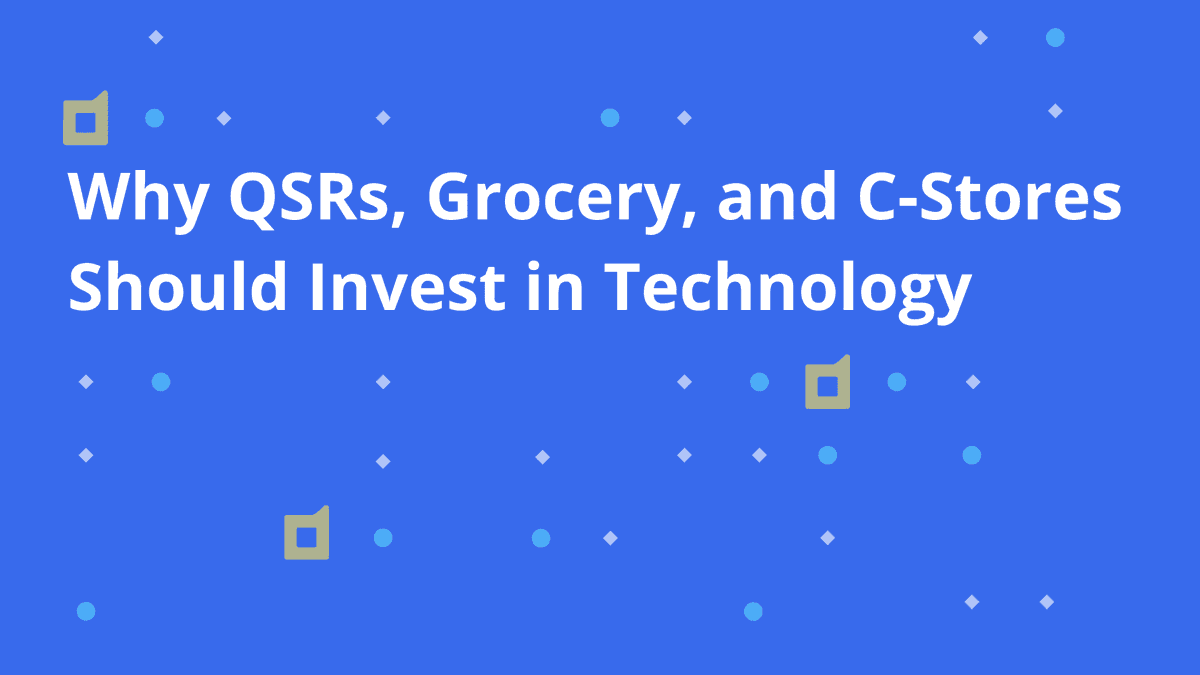 Why QSRs, Grocery, and C-Stores Should Invest in Technology